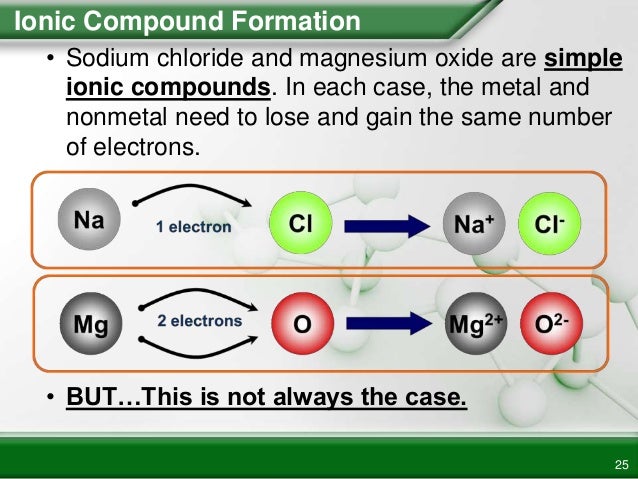 Ionic Compound Formation

• Sodium chloride and magnesium oxide are simple ionic compounds. In each case, the metal and nonmetal need to lose and gain the same number of electrons.

Na 1 electron Cl $Na^+$ $Cl^-$

Mg 2 electrons O $Mg^{2+}$ $O^{2-}$

• BUT…This is not always the case.

25